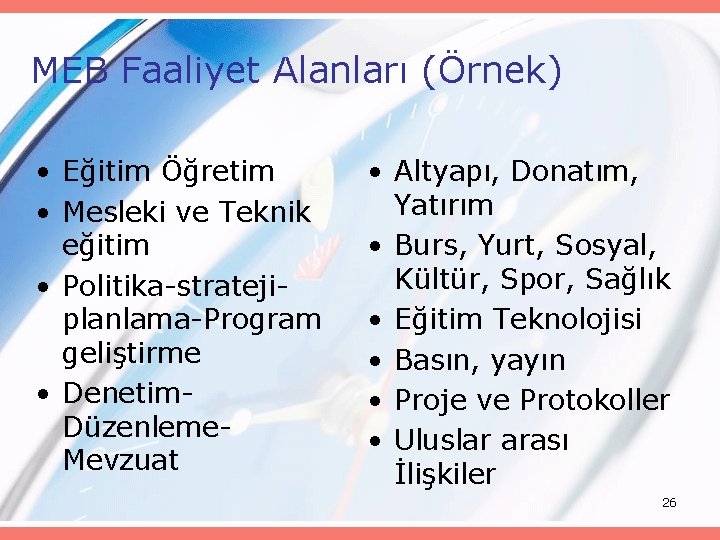 MEB Faaliyet Alanları (Örnek)

• Eğitim Öğretim
• Mesleki ve Teknik eğitim
• Politika-strateji-planlama-Program geliştirme
• Denetim-Düzenleme-Mevzuat

• Altyapı, Donatım, Yatırım
• Burs, Yurt, Sosyal, Kültür, Spor, Sağlık
• Eğitim Teknolojisi
• Basın, yayın
• Proje ve Protokoller
• Uluslar arası İlişkiler

26